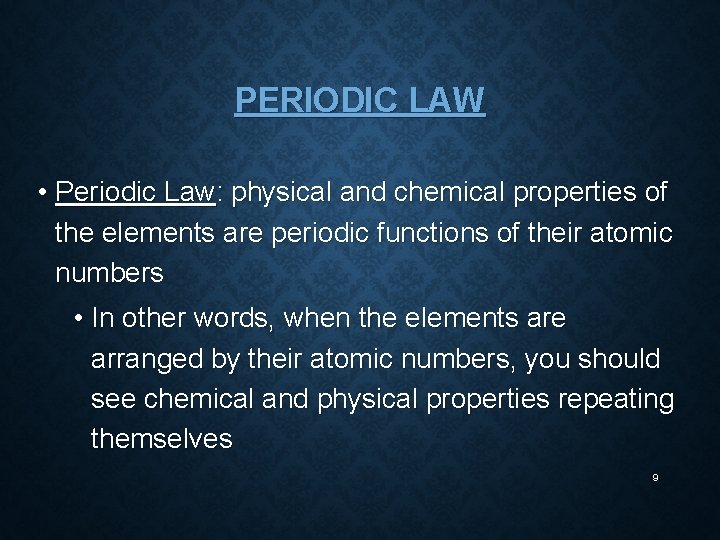 PERIODIC LAW

• Periodic Law: physical and chemical properties of the elements are periodic functions of their atomic numbers

• In other words, when the elements are arranged by their atomic numbers, you should see chemical and physical properties repeating themselves

9